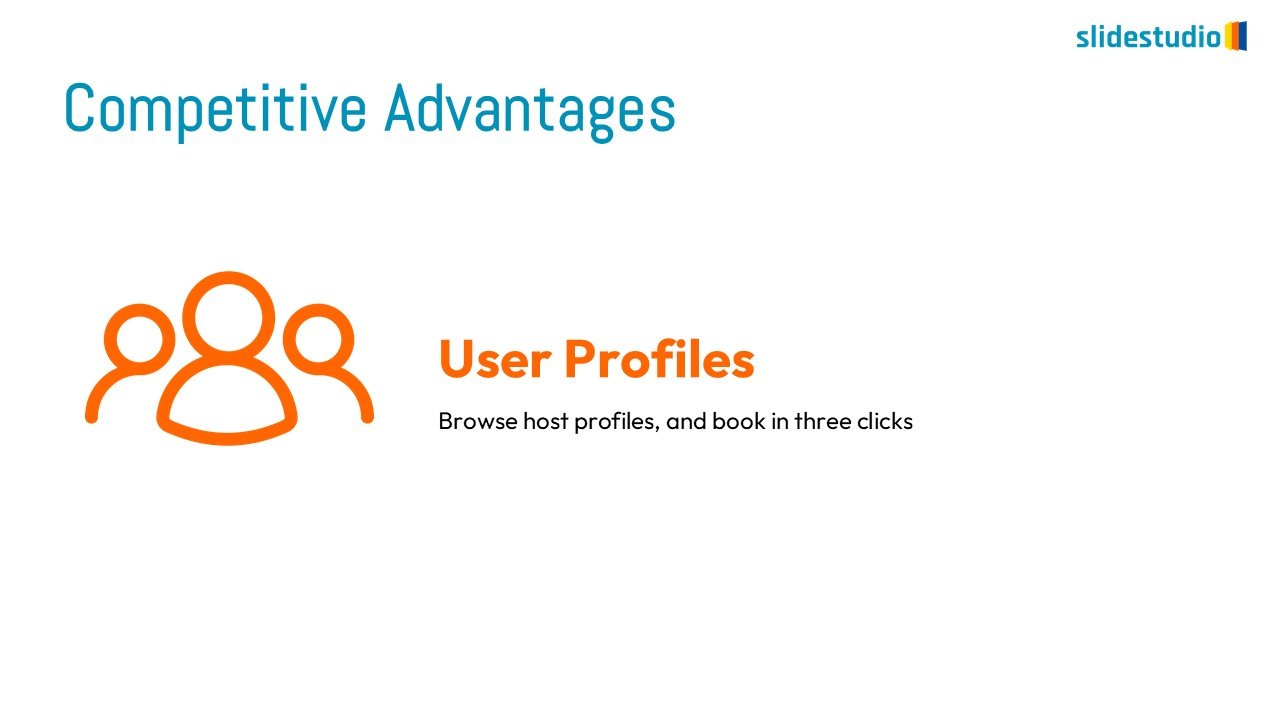 slidestudio

Competitive Advantages

User Profiles

Browse host profiles, and book in three clicks